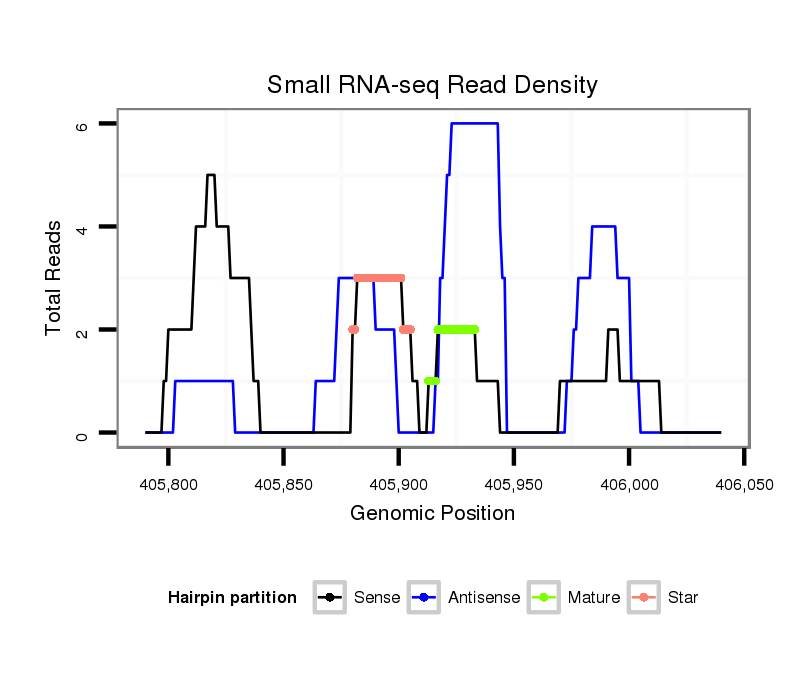 Small RNA-seq Read Density

Total Reads

6
4
2
0

405,800
405,850
405,900
405,950
406,000
406,050

Genomic Position

Hairpin partition
Sense
Antisense
Mature
Star